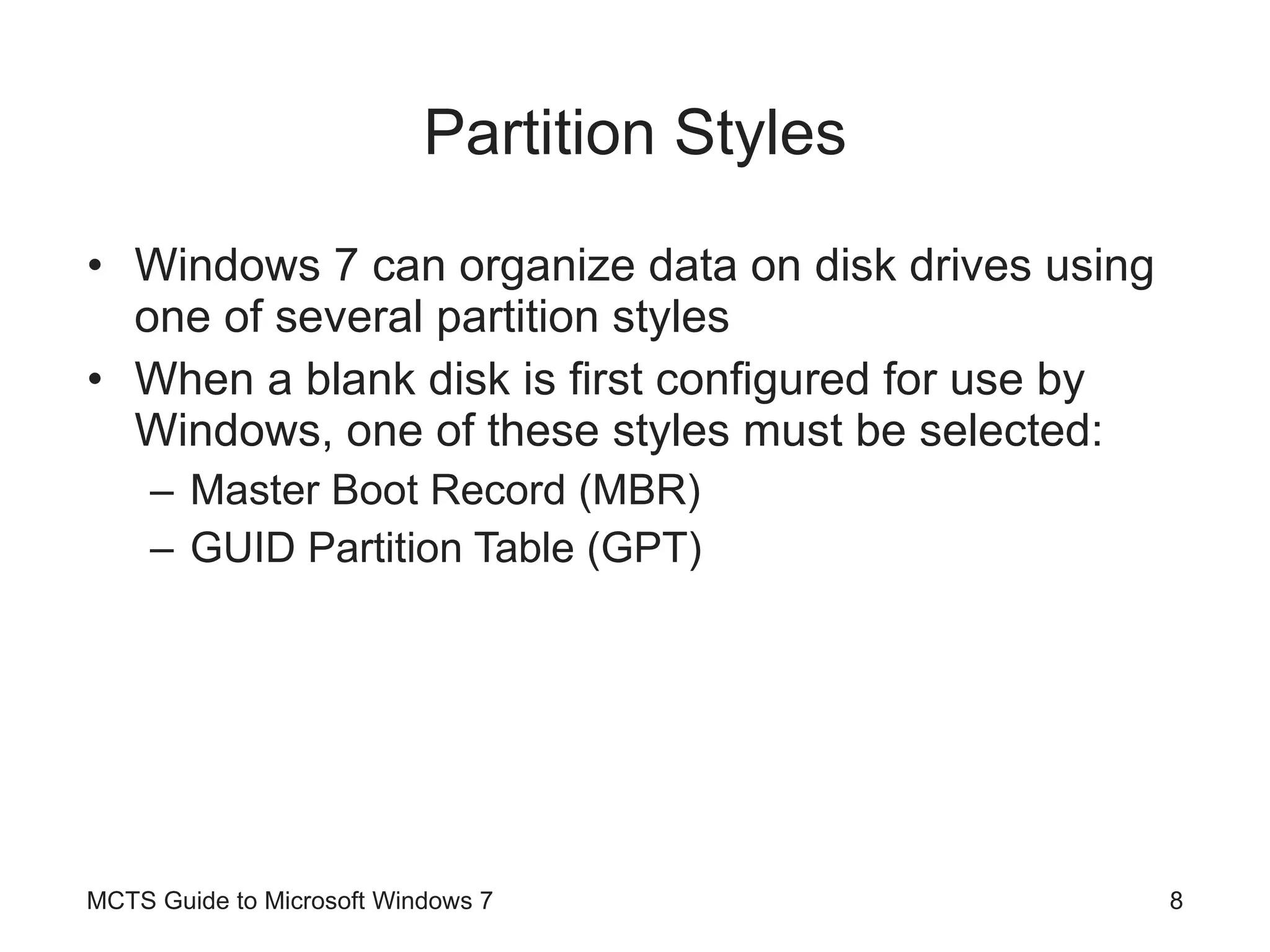 Partition Styles

• Windows 7 can organize data on disk drives using one of several partition styles
• When a blank disk is first configured for use by Windows, one of these styles must be selected:
– Master Boot Record (MBR)
– GUID Partition Table (GPT)

MCTS Guide to Microsoft Windows 7

8